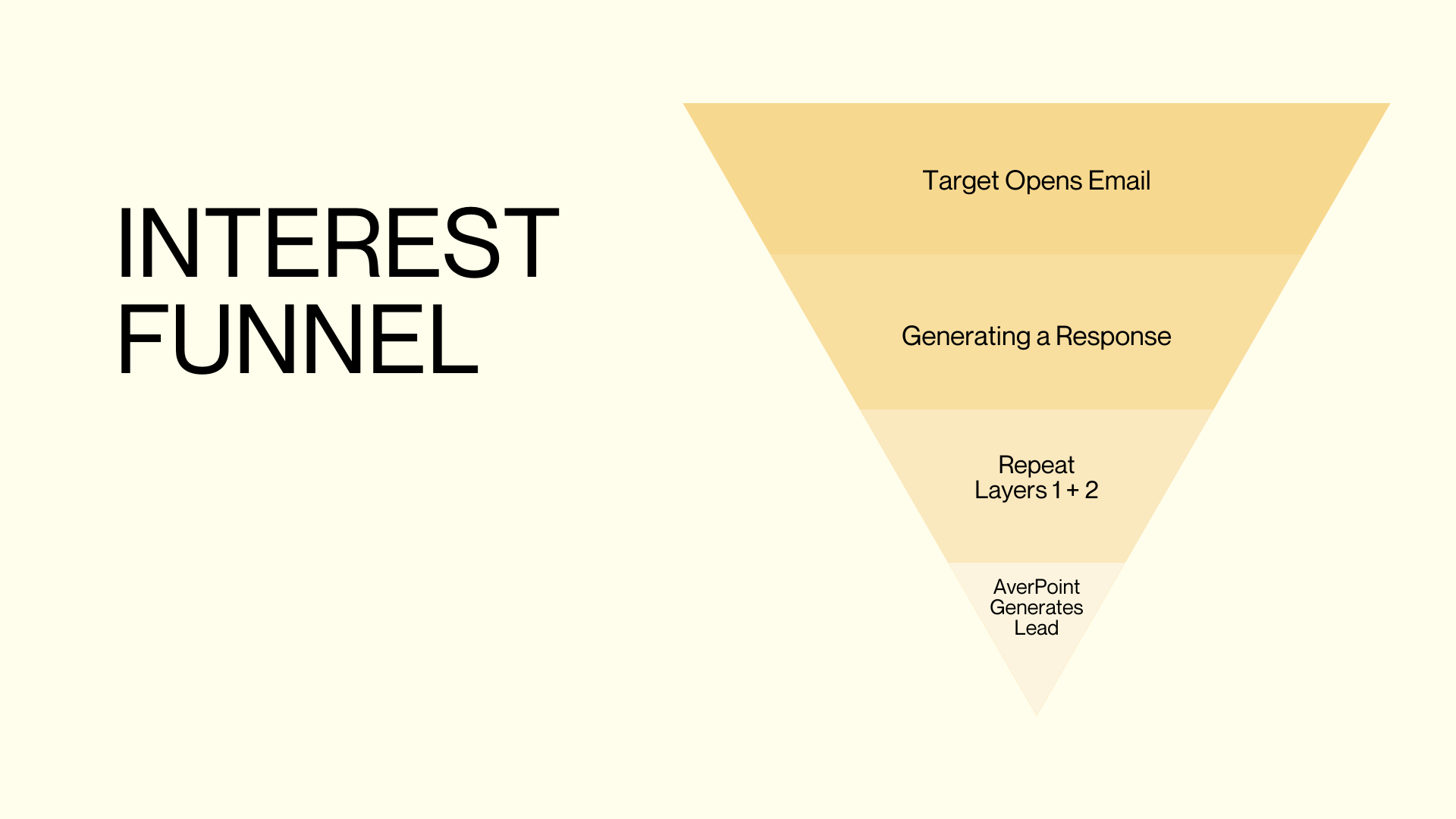 INTEREST FUNNEL

Target Opens Email

Generating a Response

Repeat
Layers 1 + 2

AverPoint
Generates
Lead